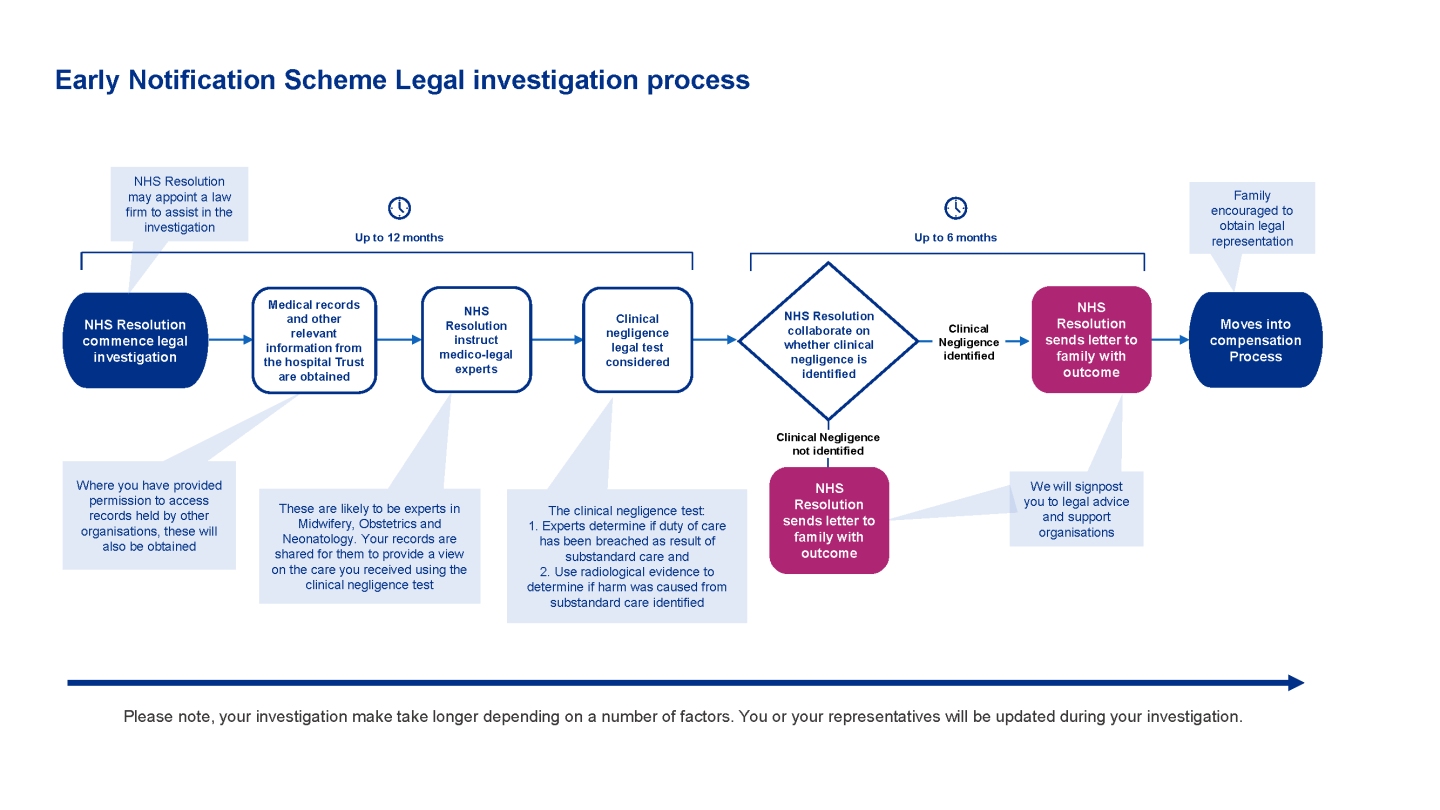 Early Notification Scheme Legal investigation process

NHS Resolution may appoint a law firm to assist in the investigation

Up to 12 months

Up to 6 months

Family encouraged to obtain legal representation

NHS Resolution commence legal investigation

Medical records and other relevant information from the hospital Trust are obtained

NHS Resolution instruct medico-legal experts

Clinical negligence legal test considered

NHS Resolution collaborate on whether clinical negligence is identified

Clinical Negligence identified

NHS Resolution sends letter to family with outcome

Moves into compensation Process

Clinical Negligence not identified

NHS Resolution sends letter to family with outcome

Where you have provided permission to access records held by other organisations, these will also be obtained

These are likely to be experts in Midwifery, Obstetrics and Neonatology. Your records are shared for them to provide a view on the care you received using the clinical negligence test

The clinical negligence test:
1. Experts determine if duty of care has been breached as result of substandard care and
2. Use radiological evidence to determine if harm was caused from substandard care identified

We will signpost you to legal advice and support organisations

Please note, your investigation make take longer depending on a number of factors. You or your representatives will be updated during your investigation.